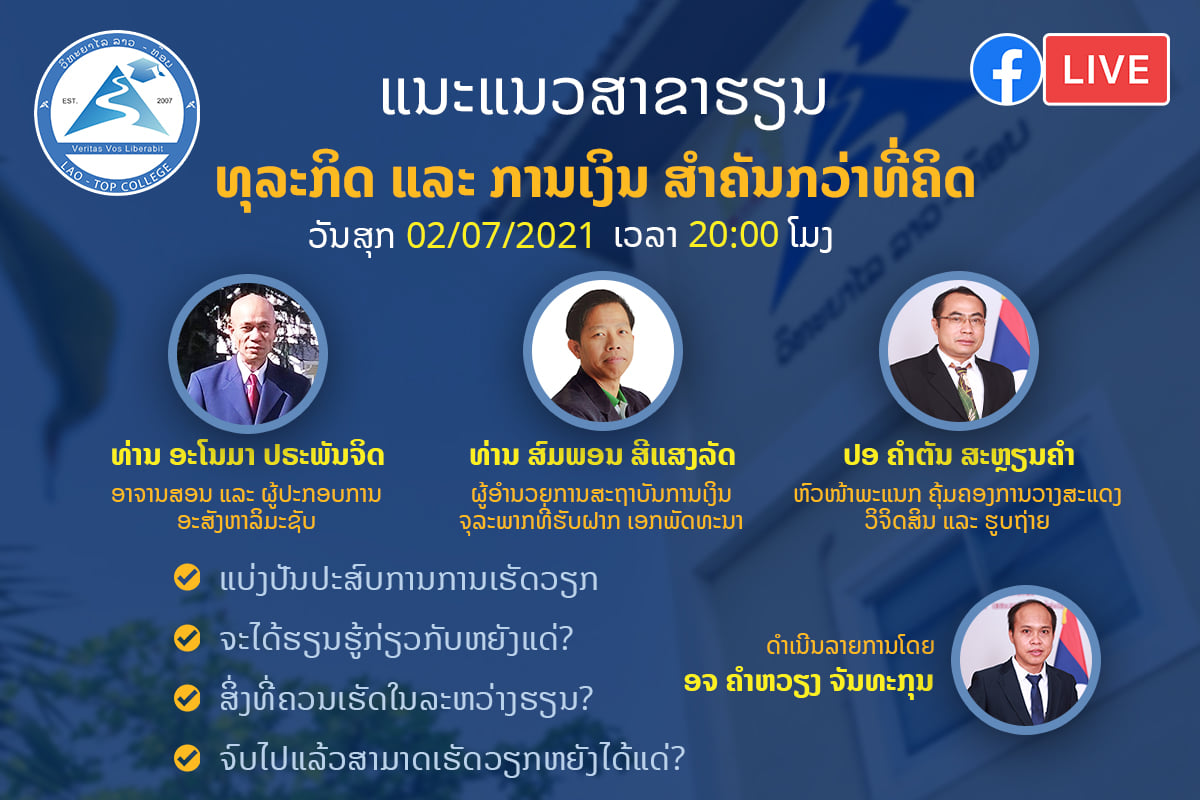 ວິທະຍາໄລ ລາວ - ທ໋ອບ
EST. 2007
Veritas Vos Liberabit
LAO - TOP COLLEGE

LIVE

ແນະແນວສາຂາຮຽນ
ທຸລະກິດ ແລະ ການເງິນ ສຳຄັນກວ່າທີ່ຄິດ
ວັນສຸກ 02/07/2021 ເວລາ 20:00 ໂມງ

ທ່ານ ອະໂນມາ ປຣະພັນຈິດ
ອາຈານສອນ ແລະ ຜູ້ປະກອບການ ອະສັງຫາລິມະຊັບ

ທ່ານ ສົມພອນ ສີແສງລັດ
ຜູ້ອຳນວຍການສະຖາບັນການເງິນ ຈຸລະພາກທີ່ຮັບຝາກ ເອກພັດທະນາ

ປອ ຄຳຕັນ ສະຫຼຽນຄຳ
ຫົວໜ້າພະແນກ ຄຸ້ມຄອງການວາງສະແດງ ວິຈິດສິນ ແລະ ຮູບຖ່າຍ

ແບ່ງປັນປະສົບການການເຮັດວຽກ
ຈະໄດ້ຮຽນຮູ້ກ່ຽວກັບຫຍັງແດ່?
ສິ່ງທີ່ຄວນເຮັດໃນລະຫວ່າງຮຽນ?
ຈົບໄປແລ້ວສາມາດເຮັດວຽກຫຍັງໄດ້ແດ່?

ດຳເນີນລາຍການໂດຍ
ອຈ ຄຳຫວຽງ ຈັນທະກຸນ